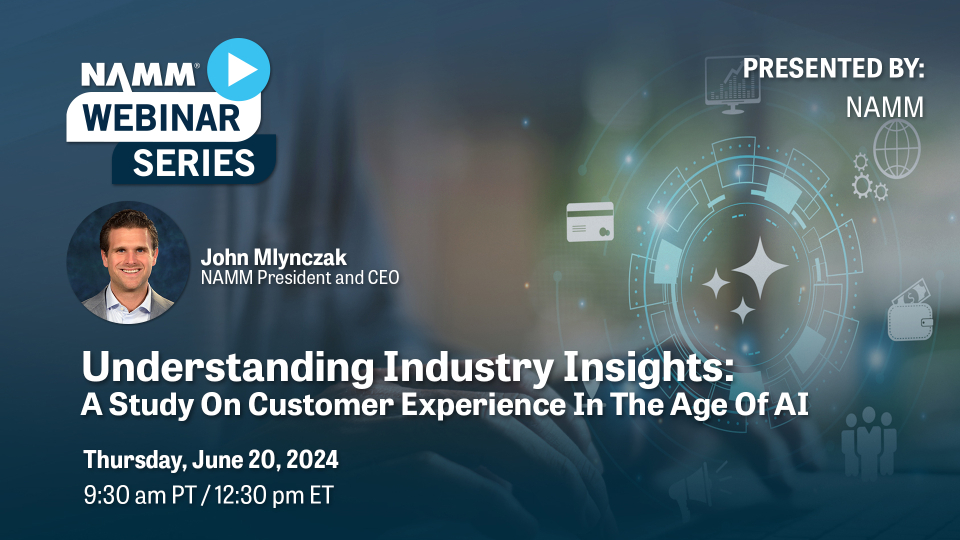 NAMM® WEBINAR SERIES

PRESENTED BY:
NAMM

John Mlynczak
NAMM President and CEO

Understanding Industry Insights:
A Study On Customer Experience In The Age Of AI

Thursday, June 20, 2024
9:30 am PT / 12:30 pm ET